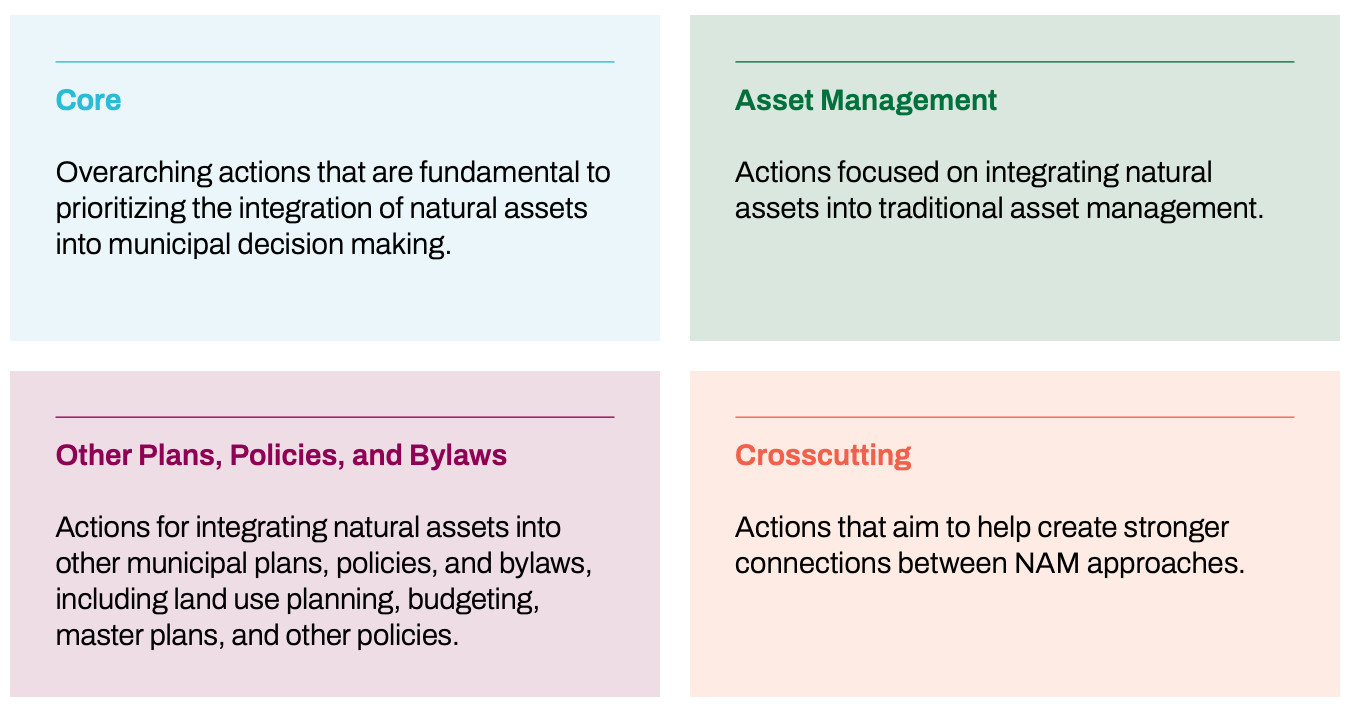 Core

Overarching actions that are fundamental to prioritizing the integration of natural assets into municipal decision making.

Asset Management

Actions focused on integrating natural assets into traditional asset management.

Other Plans, Policies, and Bylaws

Actions for integrating natural assets into other municipal plans, policies, and bylaws, including land use planning, budgeting, master plans, and other policies.

Crosscutting

Actions that aim to help create stronger connections between NAM approaches.